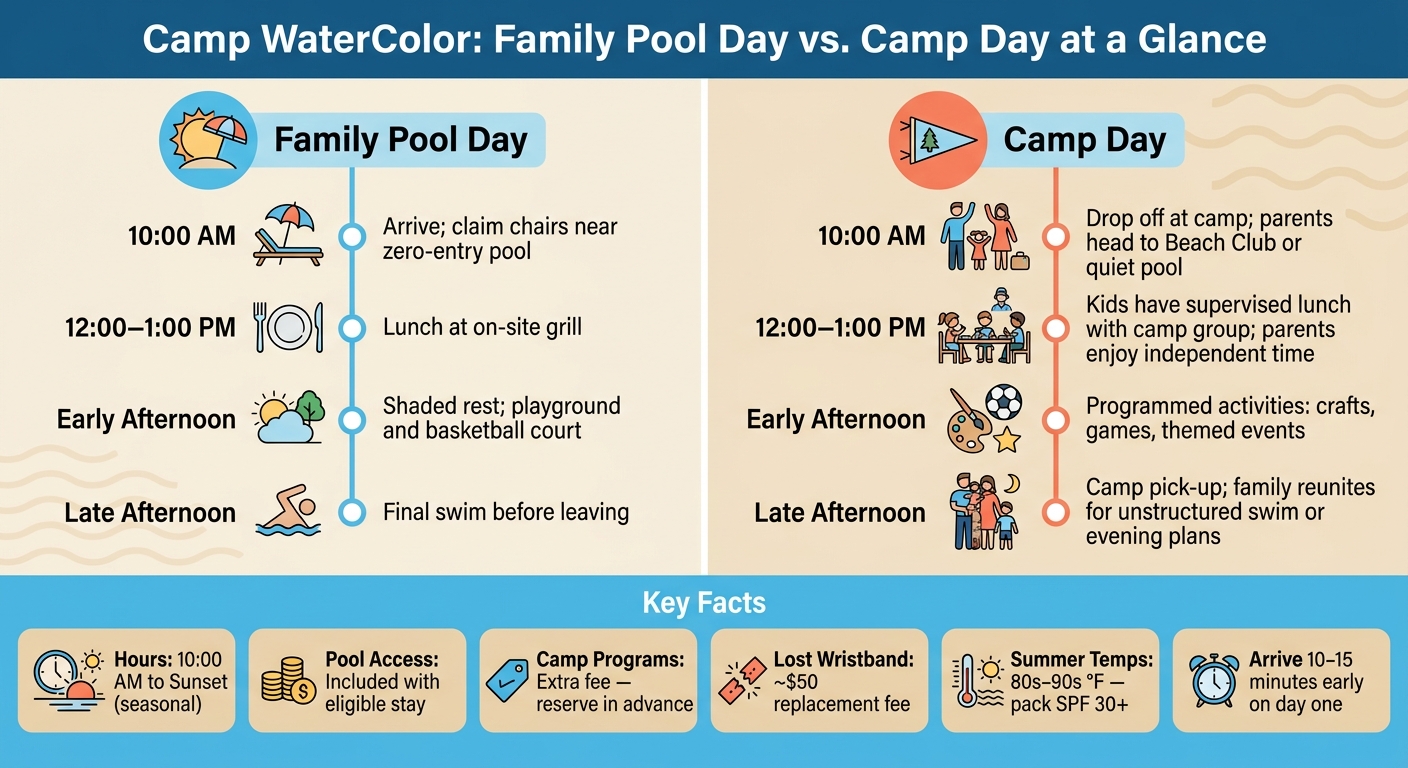 Camp WaterColor: Family Pool Day vs. Camp Day at a Glance

Family Pool Day

10:00 AM
Arrive; claim chairs near zero-entry pool

12:00–1:00 PM
Lunch at on-site grill

Early Afternoon
Shaded rest; playground and basketball court

Late Afternoon
Final swim before leaving

Camp Day

10:00 AM
Drop off at camp; parents head to Beach Club or quiet pool

12:00–1:00 PM
Kids have supervised lunch with camp group; parents enjoy independent time

Early Afternoon
Programmed activities: crafts, games, themed events

Late Afternoon
Camp pick-up; family reunites for unstructured swim or evening plans

Key Facts

Hours: 10:00 AM to Sunset (seasonal)

Pool Access: Included with eligible stay

Camp Programs: Extra fee — reserve in advance

Lost Wristband: ~$50 replacement fee

Summer Temps: 80s–90s °F — pack SPF 30+

Arrive 10–15 minutes early on day one